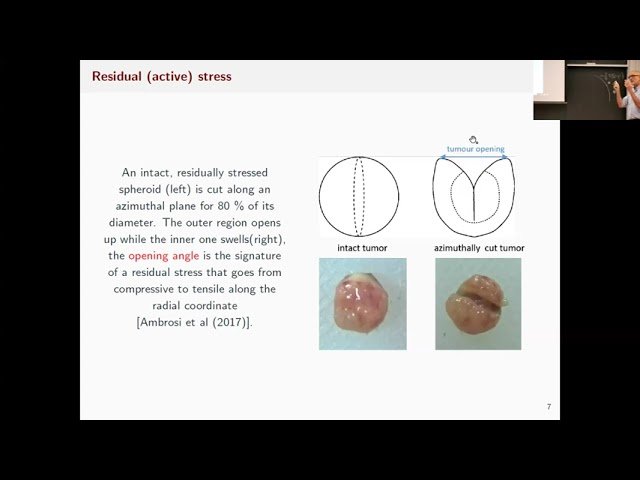 Residual (active) stress

An intact, residually stressed spheroid (left) is cut along an azimuthal plane for 80 % of its diameter. The outer region opens up while the inner one swells(right), the opening angle is the signature of a residual stress that goes from compressive to tensile along the radial coordinate [Ambrosi et al (2017)].

tumour opening

intact tumor

azimuthally cut tumor

7